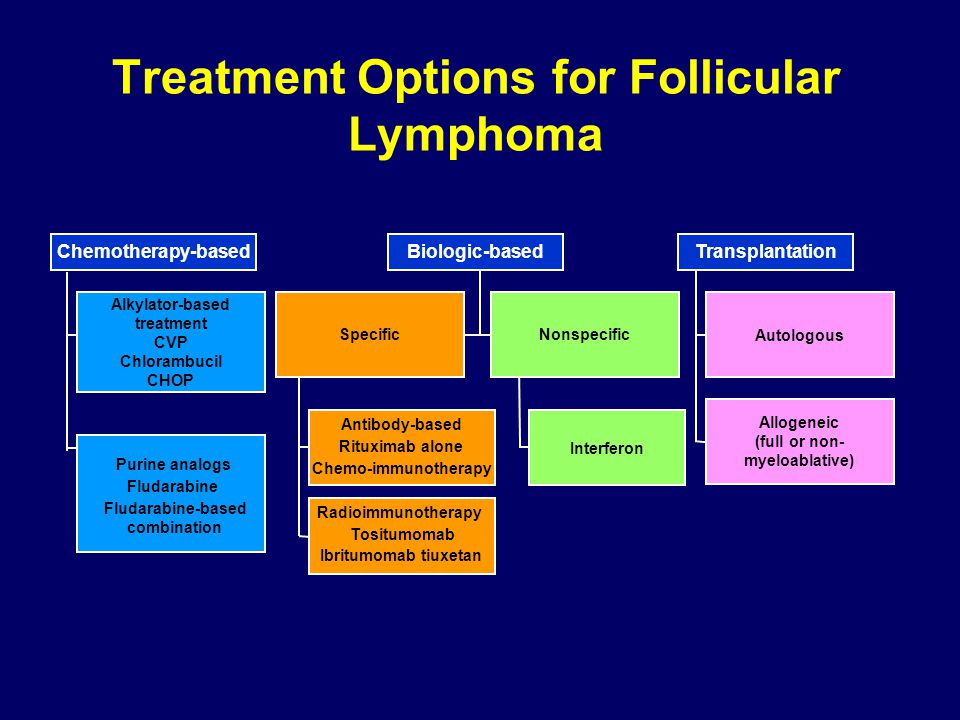 Treatment Options for Follicular Lymphoma

Chemotherapy-based

Alkylator-based treatment
CVP
Chlorambucil
CHOP

Purine analogs
Fludarabine
Fludarabine-based combination

Biologic-based

Specific

Antibody-based
Rituximab alone
Chemo-immunotherapy

Radioimmunotherapy
Tositumomab
Ibritumomab tiuxetan

Nonspecific

Interferon

Transplantation

Autologous

Allogeneic
(full or non-myeloablative)